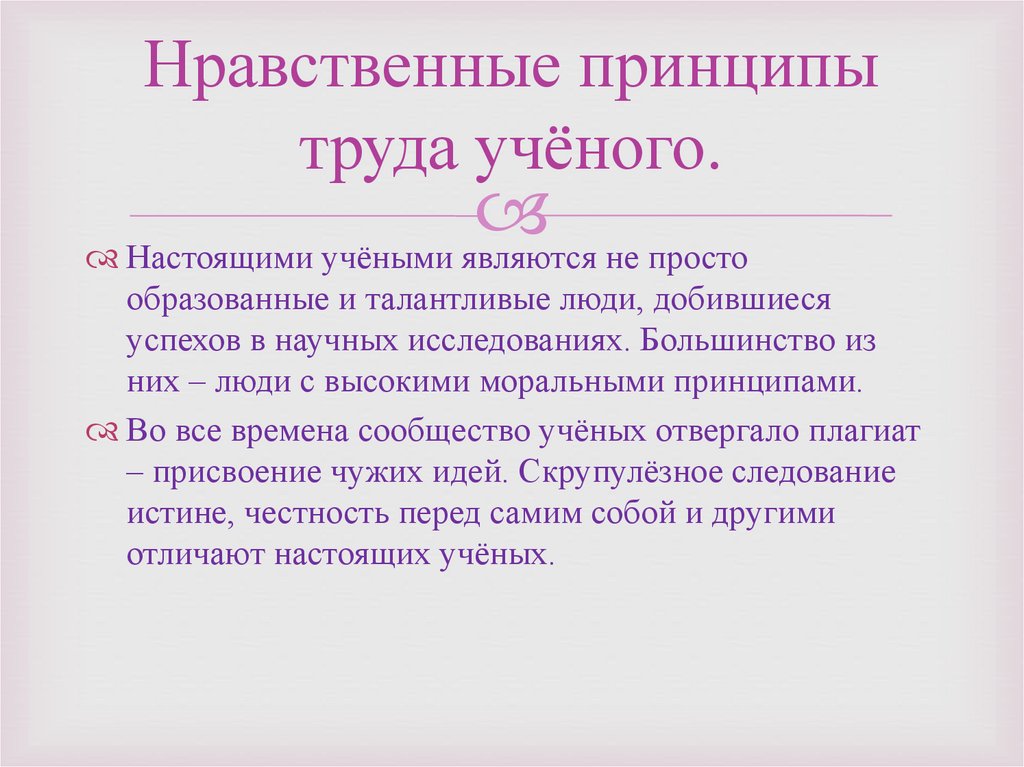 Нравственные принципы труда учёного.

Настоящими учёными являются не просто образованные и талантливые люди, добившиеся успехов в научных исследованиях. Большинство из них – люди с высокими моральными принципами.

Во все времена сообщество учёных отвергало плагиат – присвоение чужих идей. Скрупулёзное следование истине, честность перед самим собой и другими отличают настоящих учёных.